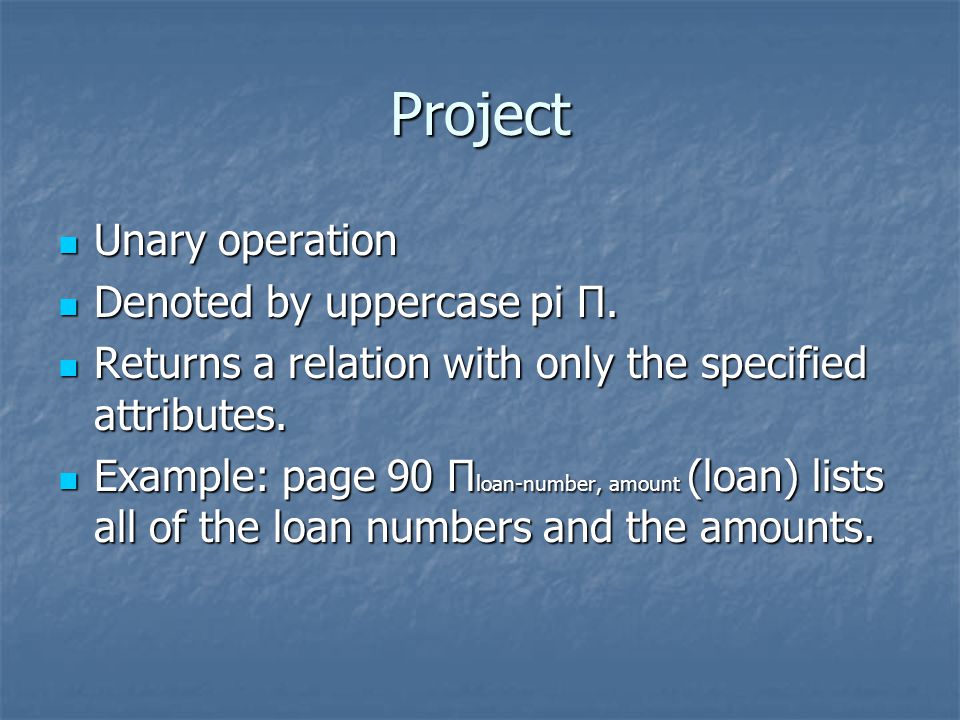 Project

- Unary operation
- Denoted by uppercase pi Π.
- Returns a relation with only the specified attributes.
- Example: page 90 $\Pi_{\text{loan-number, amount}}$ (loan) lists all of the loan numbers and the amounts.